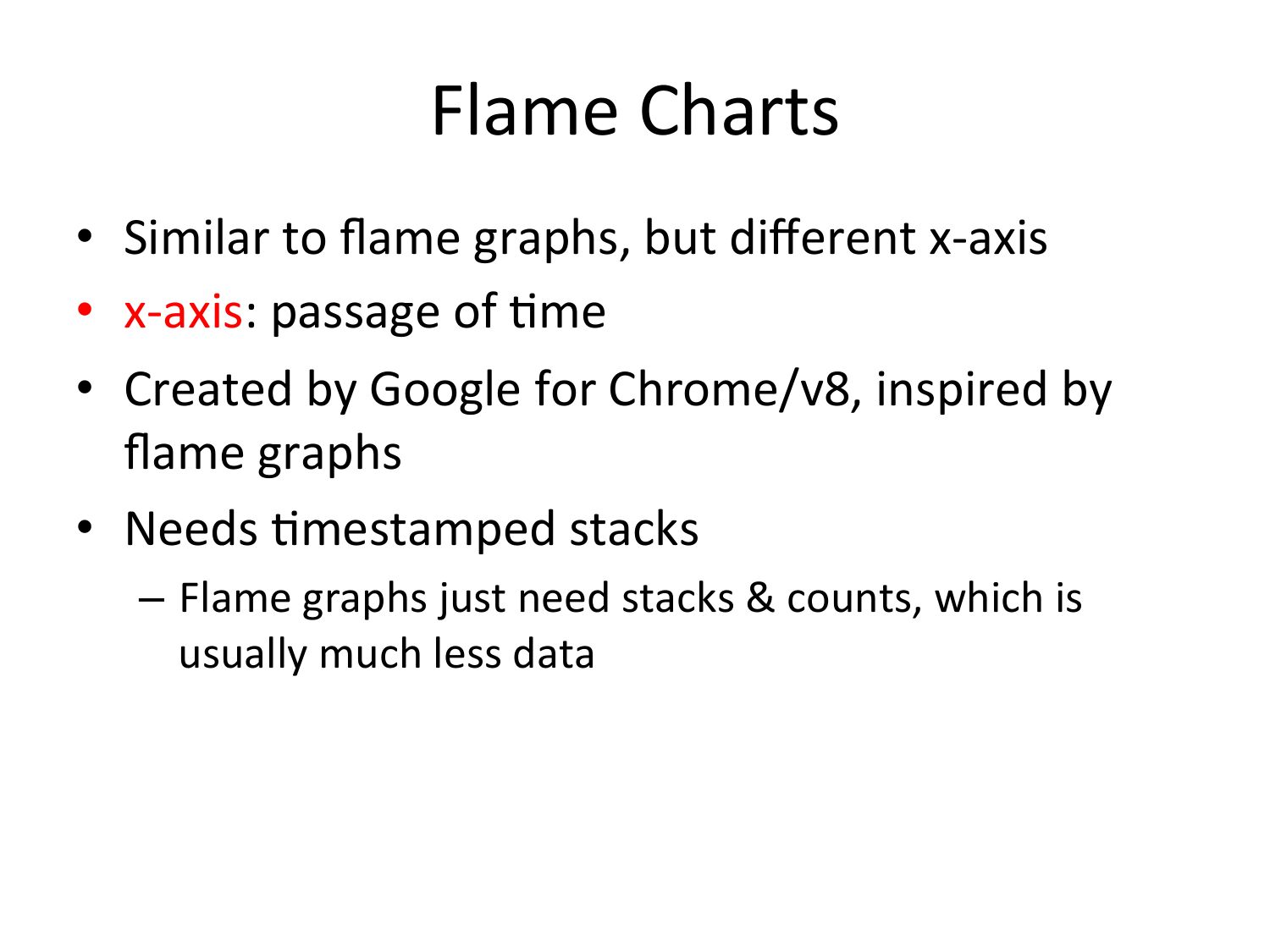 Flame Charts

• Similar to flame graphs, but different x-axis
• x-axis: passage of time
• Created by Google for Chrome/v8, inspired by flame graphs
• Needs timestamped stacks
– Flame graphs just need stacks & counts, which is usually much less data